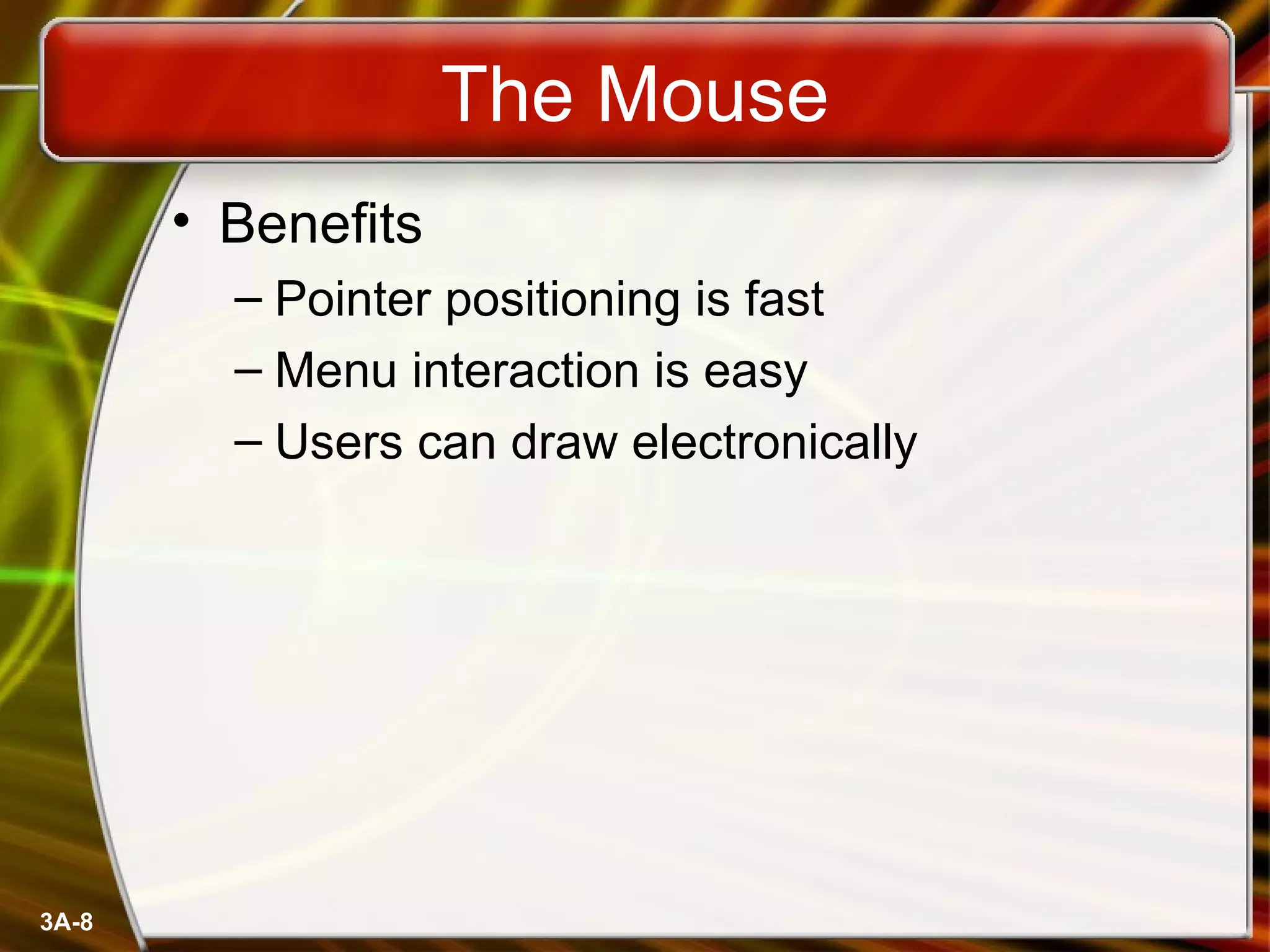 The Mouse

• Benefits
– Pointer positioning is fast
– Menu interaction is easy
– Users can draw electronically

3A-8